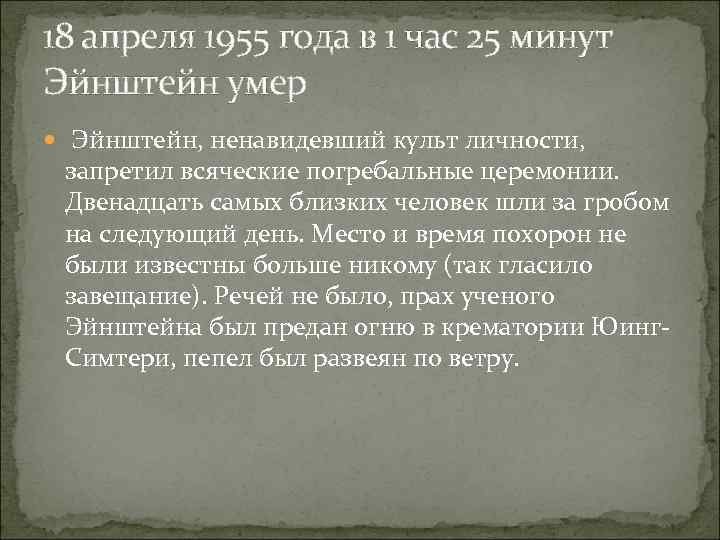 18 апреля 1955 года в 1 час 25 минут Эйнштейн умер

Эйнштейн, ненавидевший культ личности, запретил всяческие погребальные церемонии. Двенадцать самых близких человек шли за гробом на следующий день. Место и время похорон не были известны больше никому (так гласило завещание). Речей не было, прах ученого Эйнштейна был предан огню в крематории Юинг-Симтери, пепел был развеян по ветру.